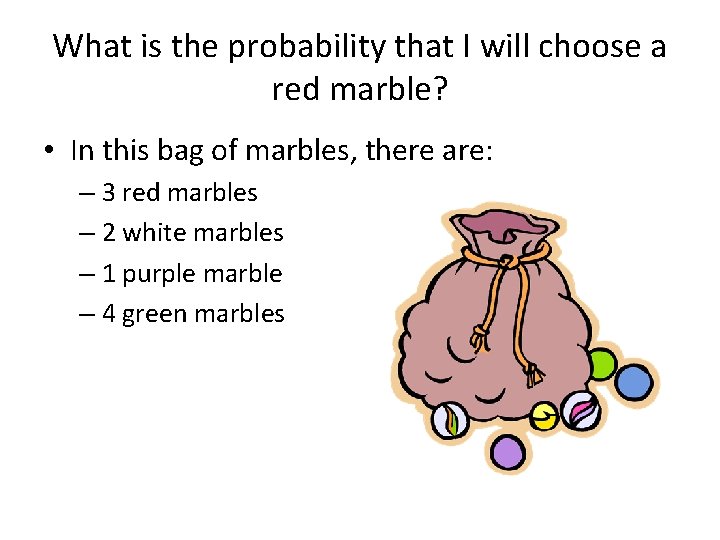 What is the probability that I will choose a red marble?

• In this bag of marbles, there are:
– 3 red marbles
– 2 white marbles
– 1 purple marble
– 4 green marbles